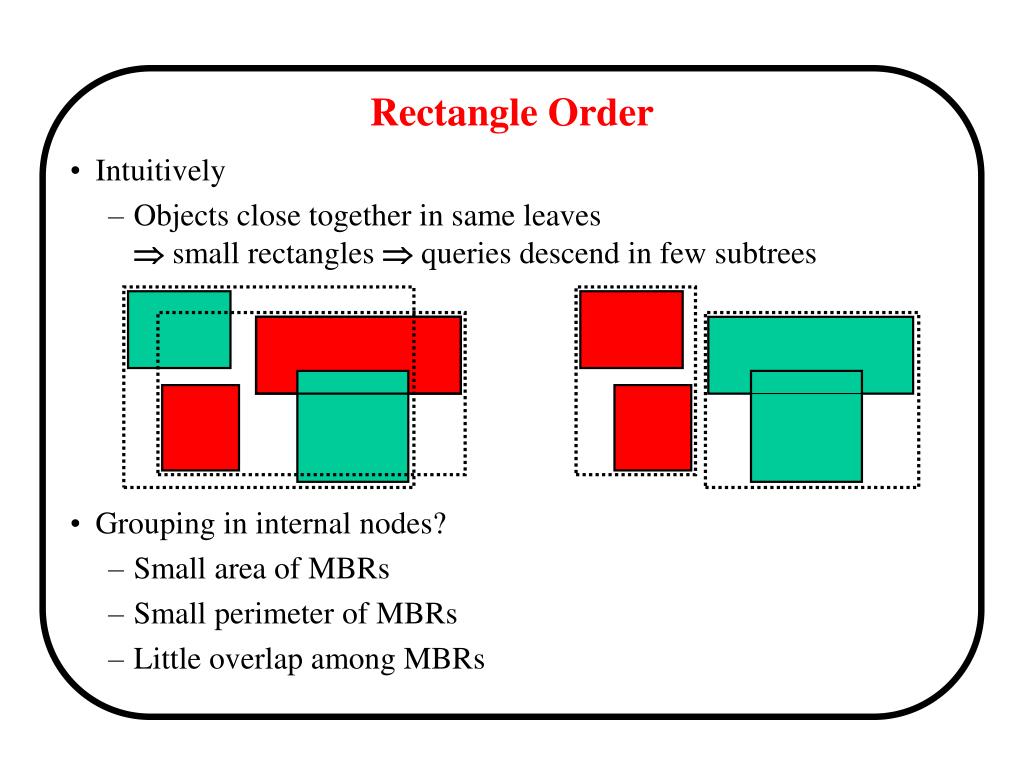 Rectangle Order

• Intuitively
– Objects close together in same leaves
$\Rightarrow$ small rectangles $\Rightarrow$ queries descend in few subtrees

• Grouping in internal nodes?
– Small area of MBRs
– Small perimeter of MBRs
– Little overlap among MBRs